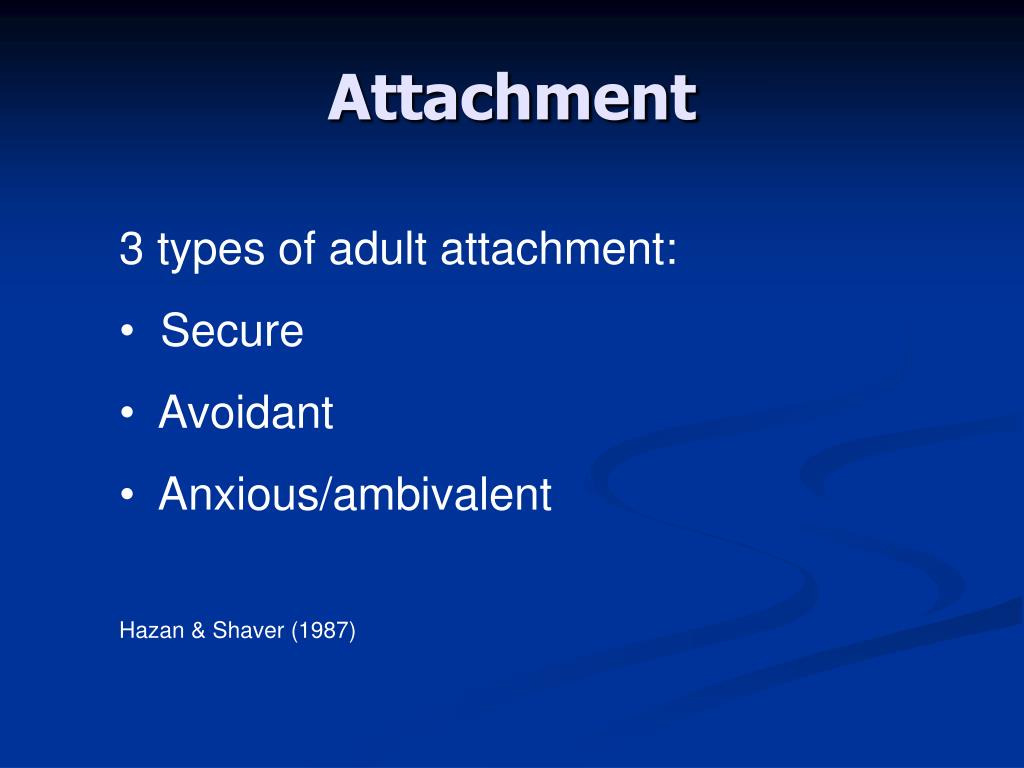 Attachment

3 types of adult attachment:

• Secure
• Avoidant
• Anxious/ambivalent

Hazan & Shaver (1987)